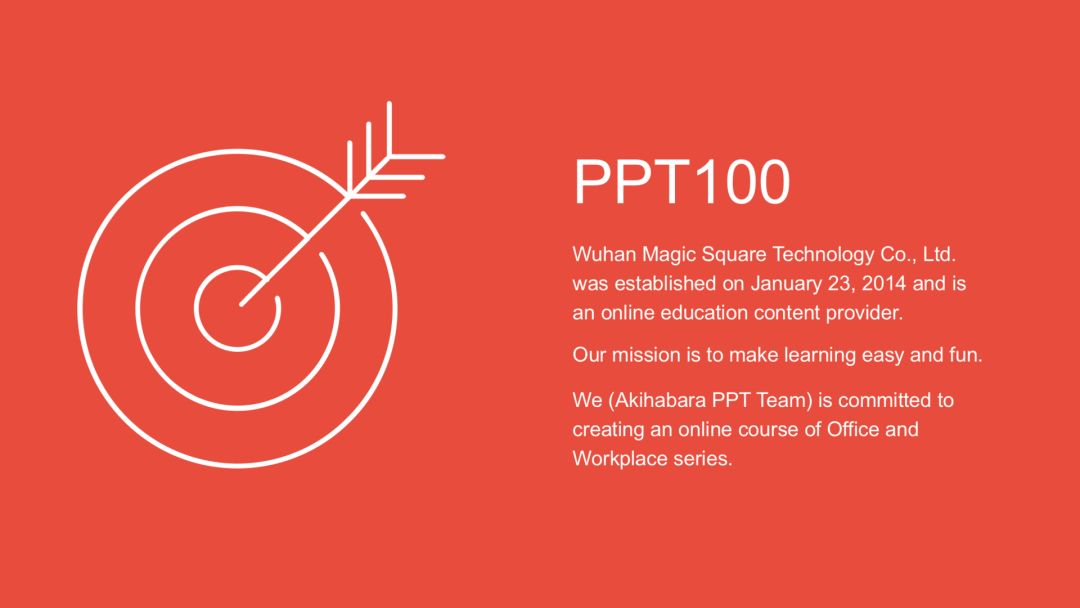 PPT100

Wuhan Magic Square Technology Co., Ltd. was established on January 23, 2014 and is an online education content provider.

Our mission is to make learning easy and fun.

We (Akihabara PPT Team) is committed to creating an online course of Office and Workplace series.